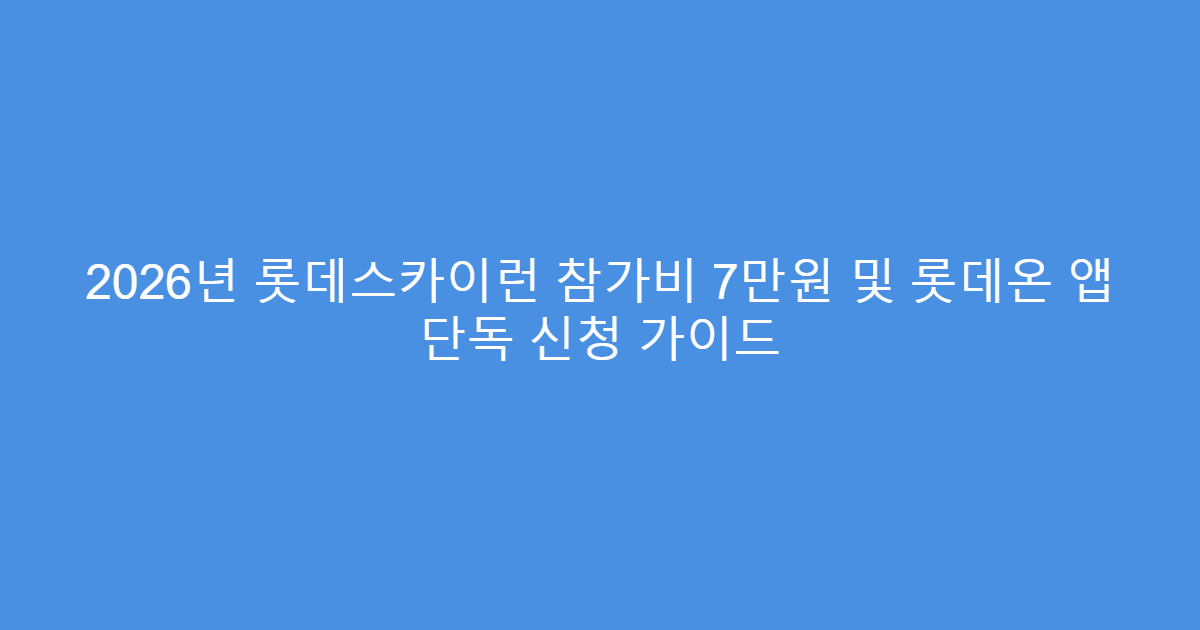 2026년 롯데스카이런 참가비 7만원 및 롯데온 앱 단독 신청 가이드